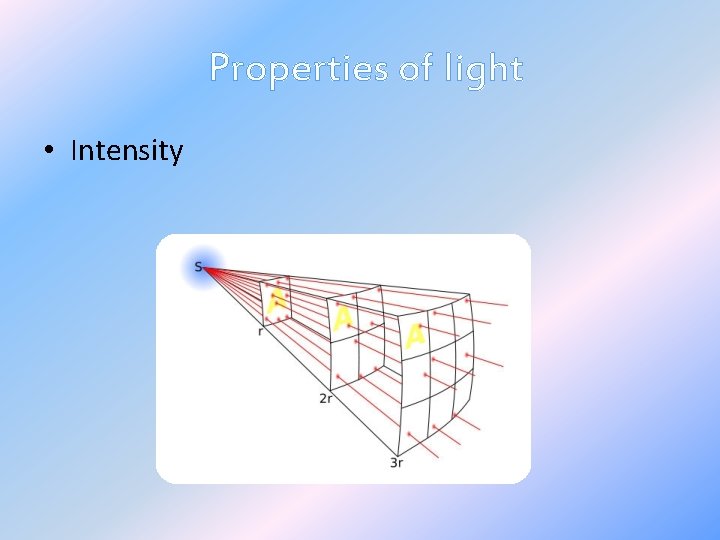 Properties of light

• Intensity

S
A
A
A
r
2r
3r